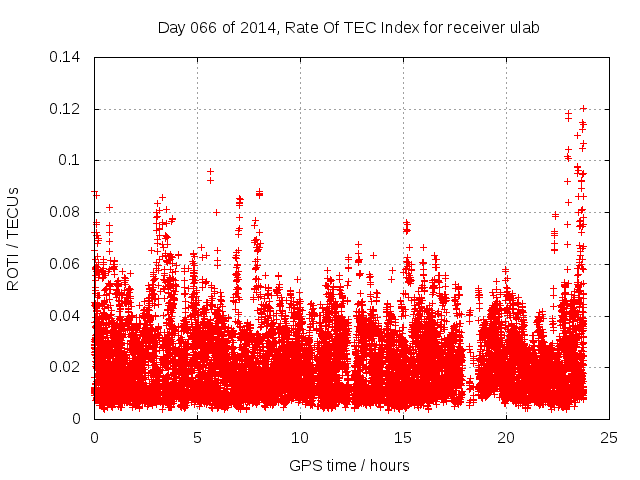 Day 066 of 2014, Rate Of TEC Index for receiver ulab

ROTI / TECUs

0.14
0.12
0.1
0.08
0.06
0.04
0.02
0

0
5
10
15
20
25

GPS time / hours